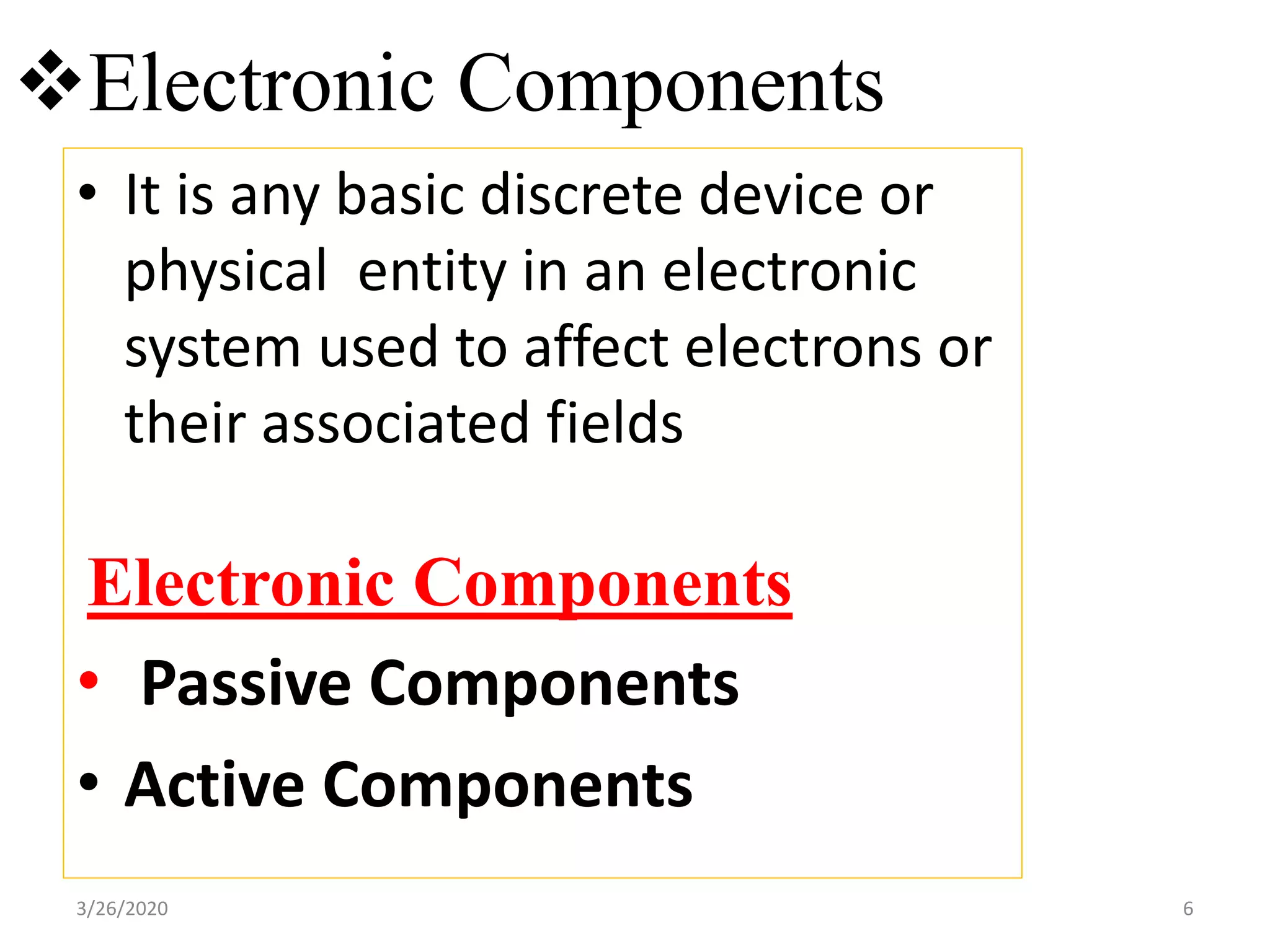 ❖Electronic Components

• It is any basic discrete device or physical entity in an electronic system used to affect electrons or their associated fields

Electronic Components

• Passive Components

• Active Components

3/26/2020

6